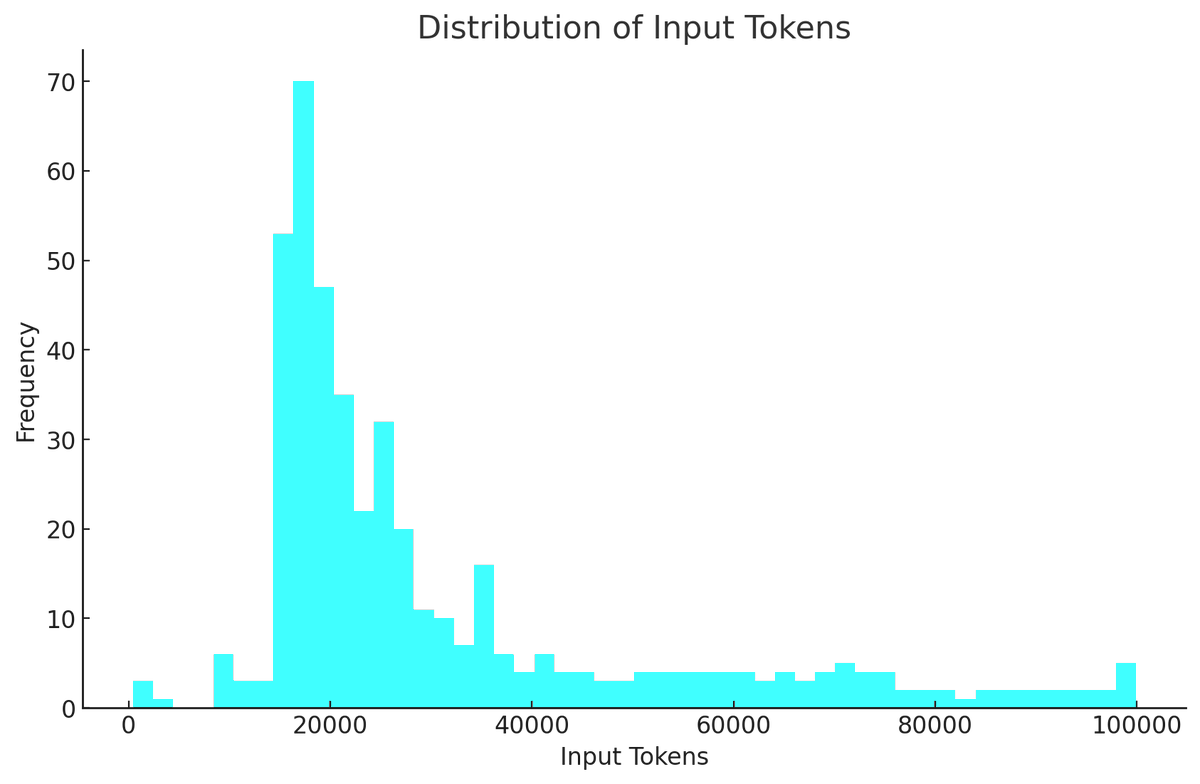 Distribution of Input Tokens

Frequency

70
60
50
40
30
20
10
0

0
20000
40000
60000
80000
100000

Input Tokens